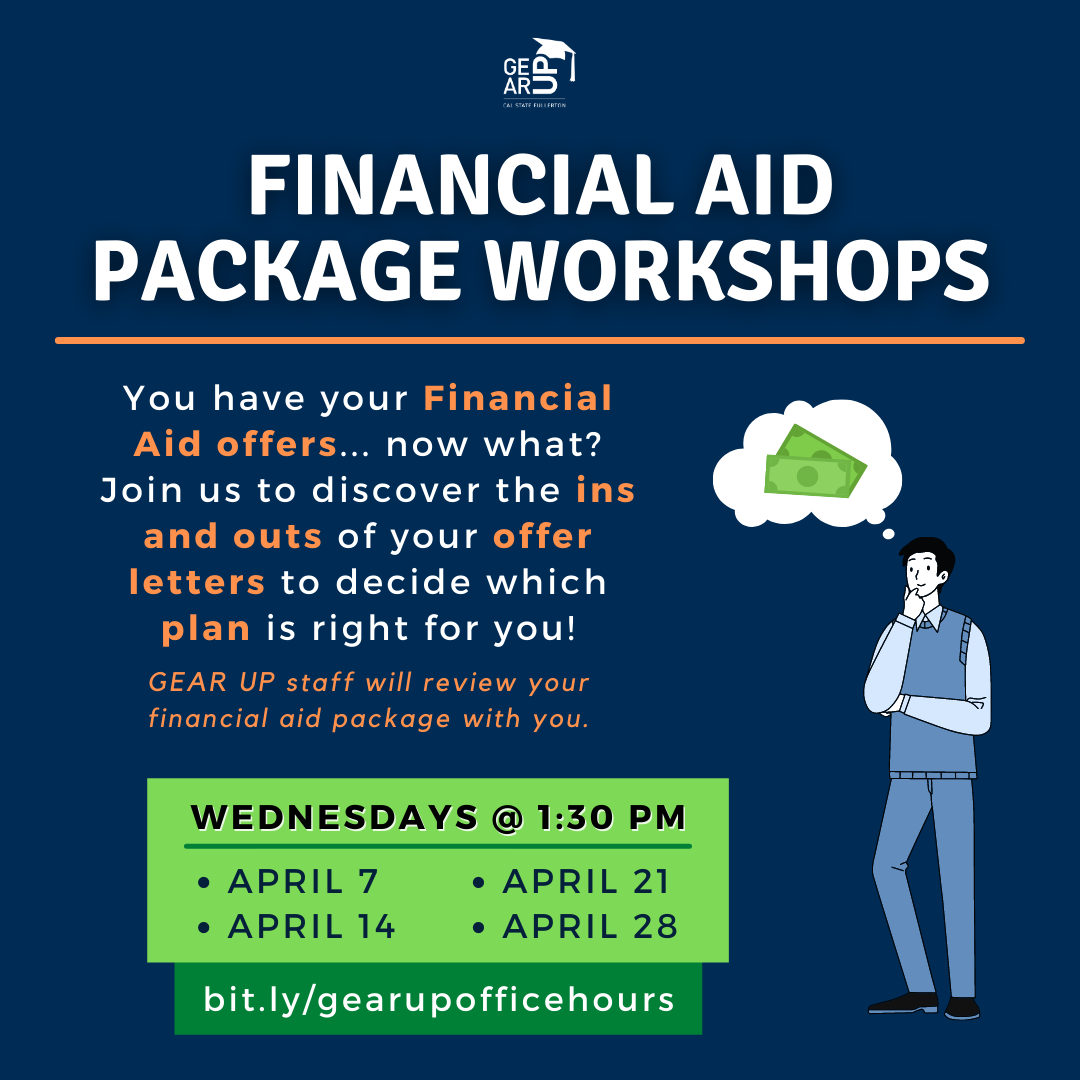 GEAR UP
CAL STATE FULLERTON

FINANCIAL AID PACKAGE WORKSHOPS

You have your Financial Aid offers... now what? Join us to discover the ins and outs of your offer letters to decide which plan is right for you!

GEAR UP staff will review your financial aid package with you.

WEDNESDAYS @ 1:30 PM

• APRIL 7
• APRIL 14
• APRIL 21
• APRIL 28

bit.ly/gearupofficehours